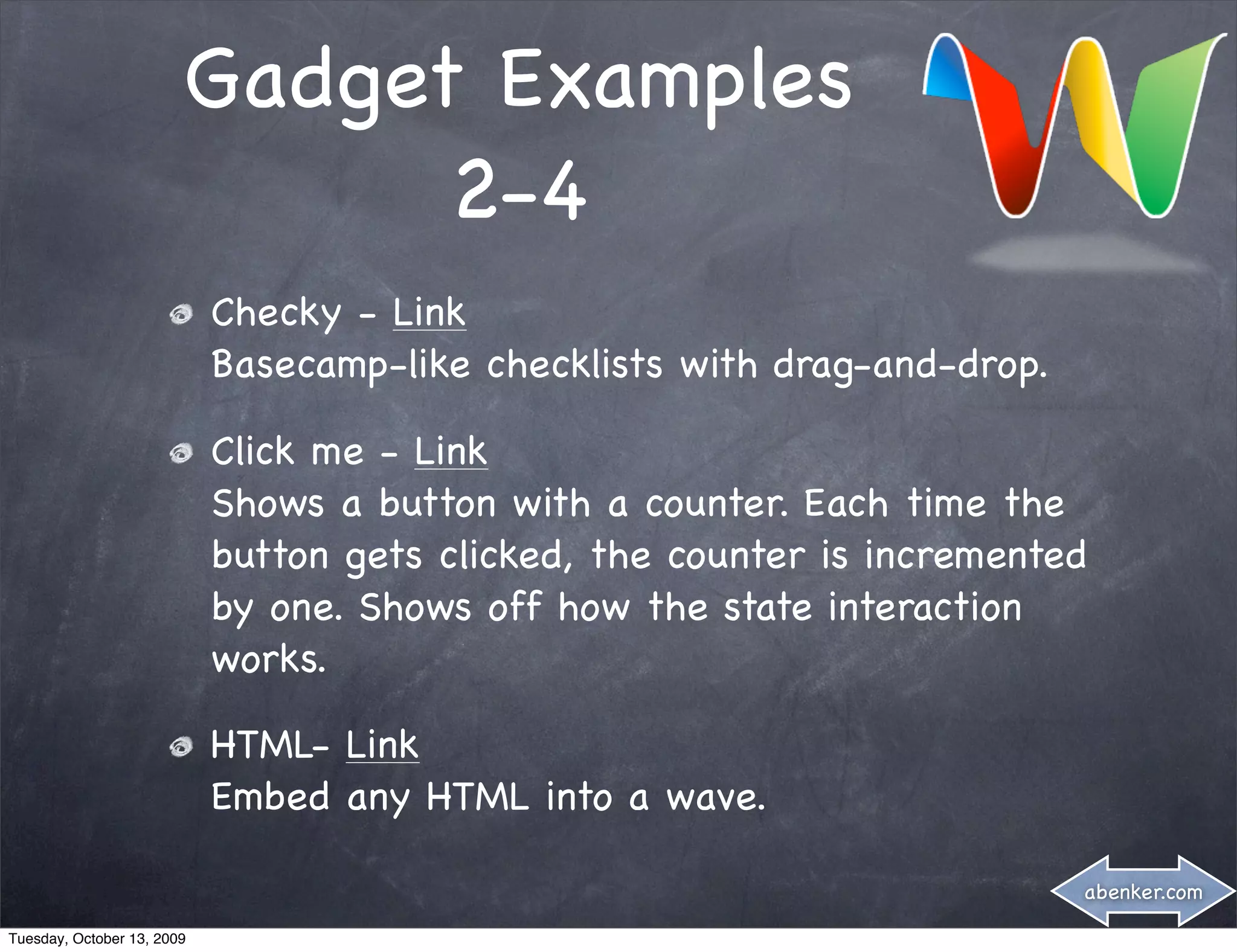 Gadget Examples
2-4

Checky - Link
Basecamp-like checklists with drag-and-drop.

Click me - Link
Shows a button with a counter. Each time the button gets clicked, the counter is incremented by one. Shows off how the state interaction works.

HTML- Link
Embed any HTML into a wave.

abenker.com

Tuesday, October 13, 2009